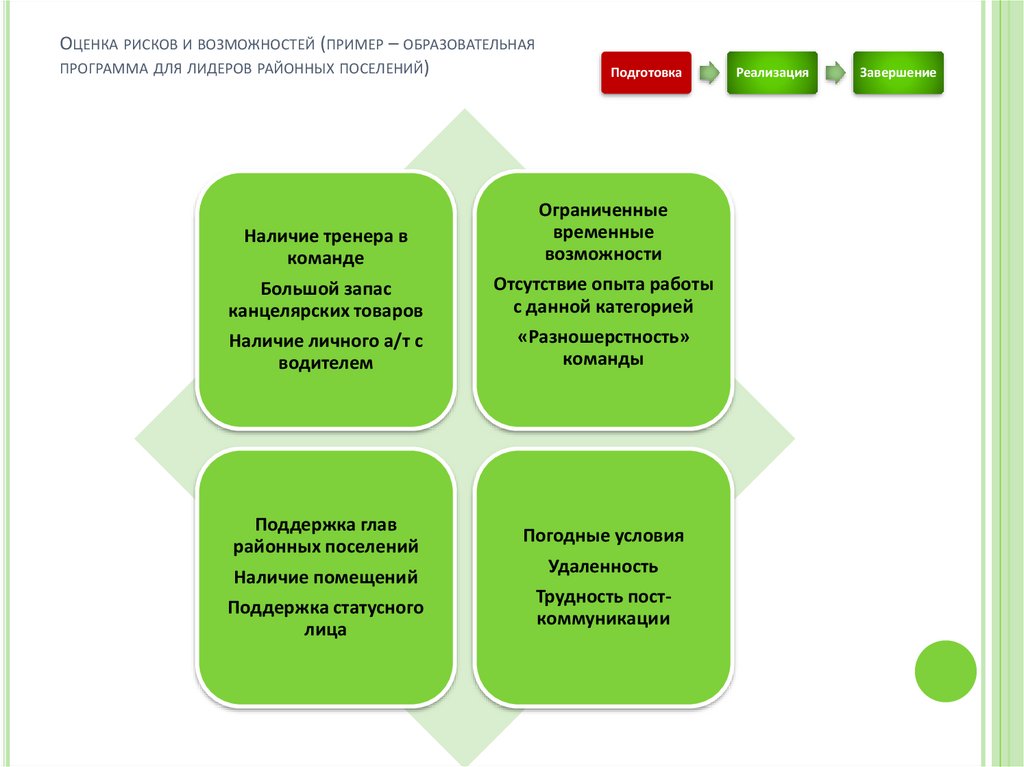 Оценка рисков и возможностей (пример – образовательная программа для лидеров районных поселений)

Подготовка

Реализация

Завершение

Наличие тренера в команде

Большой запас канцелярских товаров

Наличие личного а/т с водителем

Ограниченные временные возможности

Отсутствие опыта работы с данной категорией

«Разношерстность» команды

Поддержка глав районных поселений

Наличие помещений

Поддержка статусного лица

Погодные условия

Удаленность

Трудность пост-коммуникации